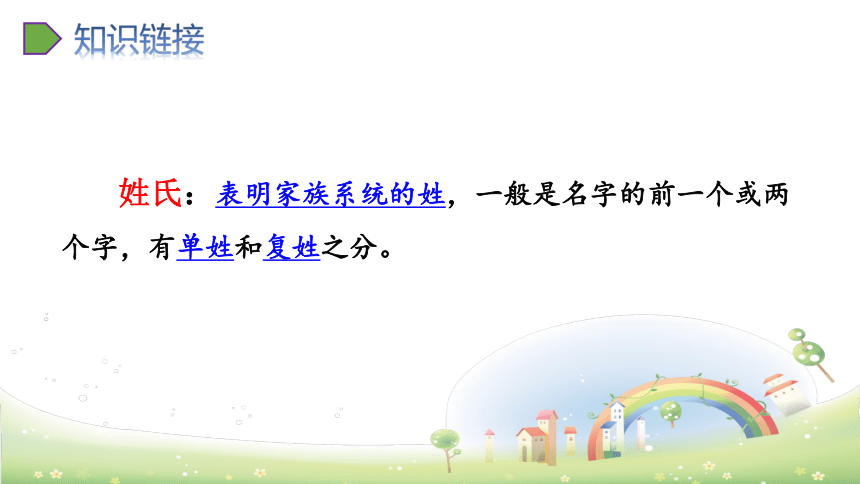 知识链接

姓氏：表明家族系统的姓，一般是名字的前一个或两个字，有单姓和复姓之分。